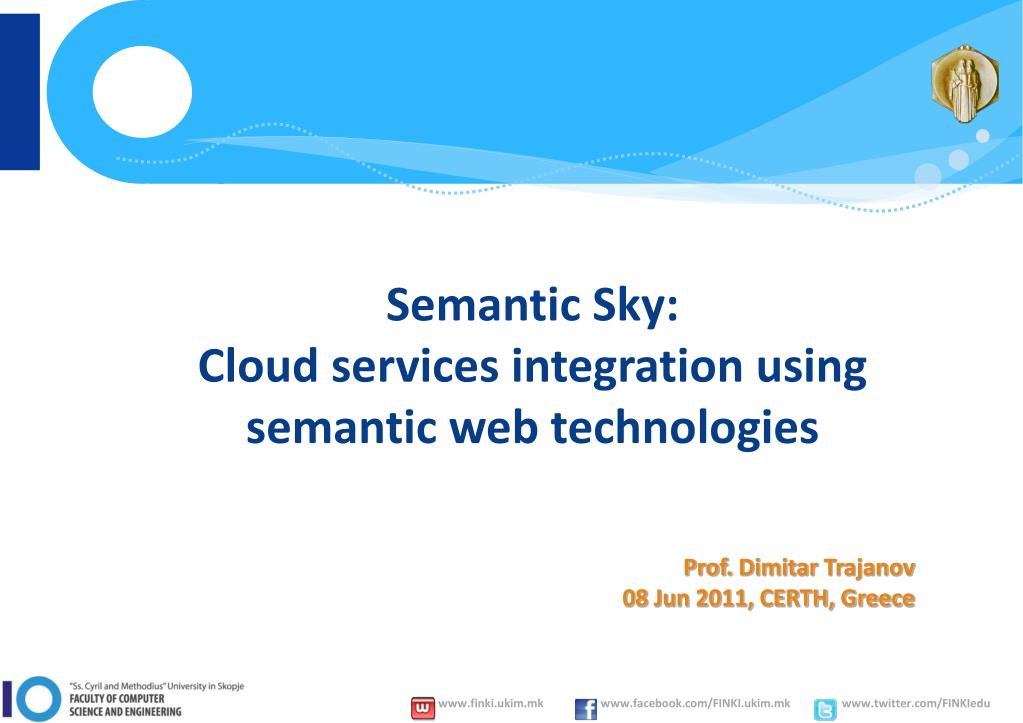 Semantic Sky:
Cloud services integration using semantic web technologies

Prof. Dimitar Trajanov
08 Jun 2011, CERTH, Greece

"Ss. Cyril and Methodius" University in Skopje
FACULTY OF COMPUTER SCIENCE AND ENGINEERING

www.finki.ukim.mk
www.facebook.com/FINKI.ukim.mk
www.twitter.com/FINKIedu